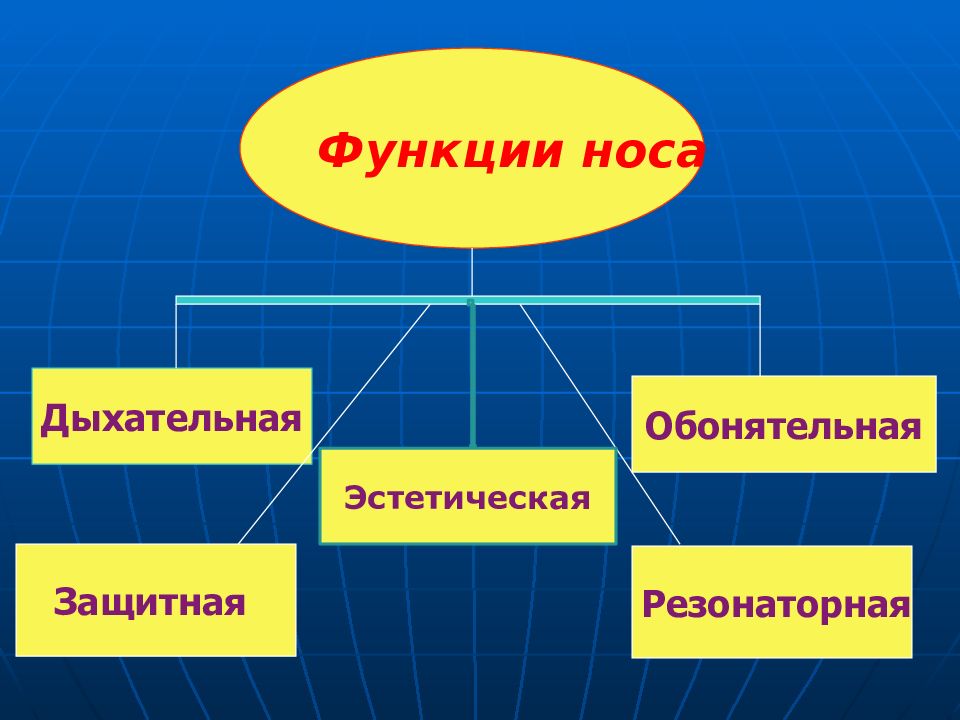 Функции носа

Дыхательная

Обонятельная

Эстетическая

Защитная

Резонаторная